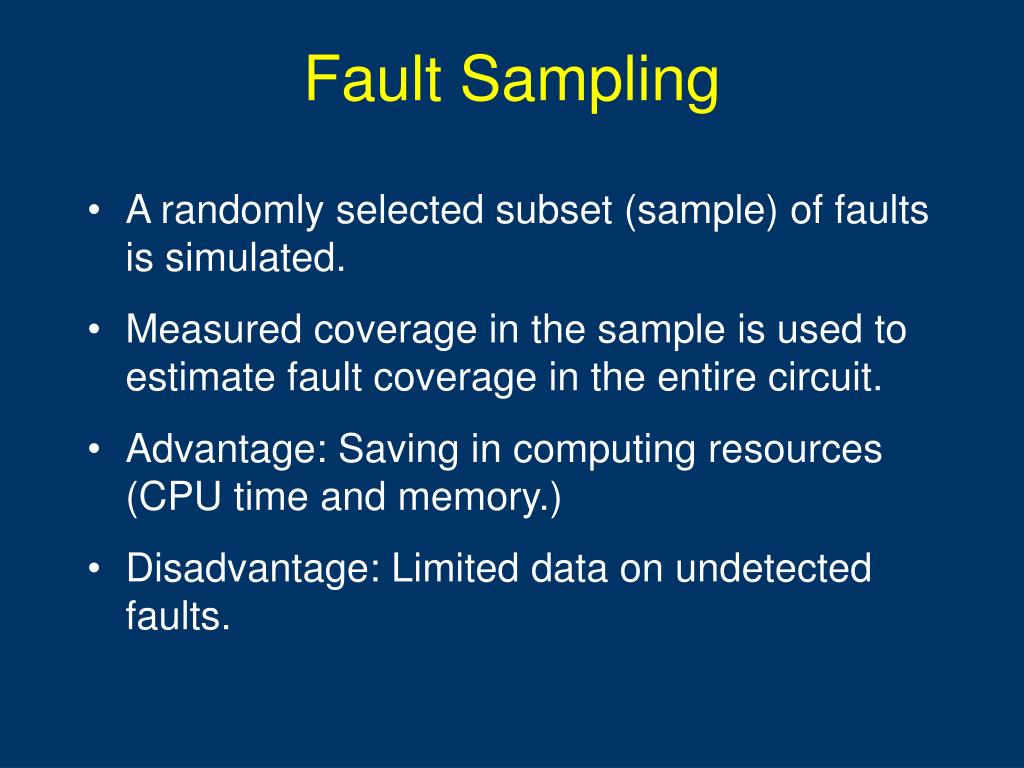 Fault Sampling

• A randomly selected subset (sample) of faults is simulated.

• Measured coverage in the sample is used to estimate fault coverage in the entire circuit.

• Advantage: Saving in computing resources (CPU time and memory.)

• Disadvantage: Limited data on undetected faults.